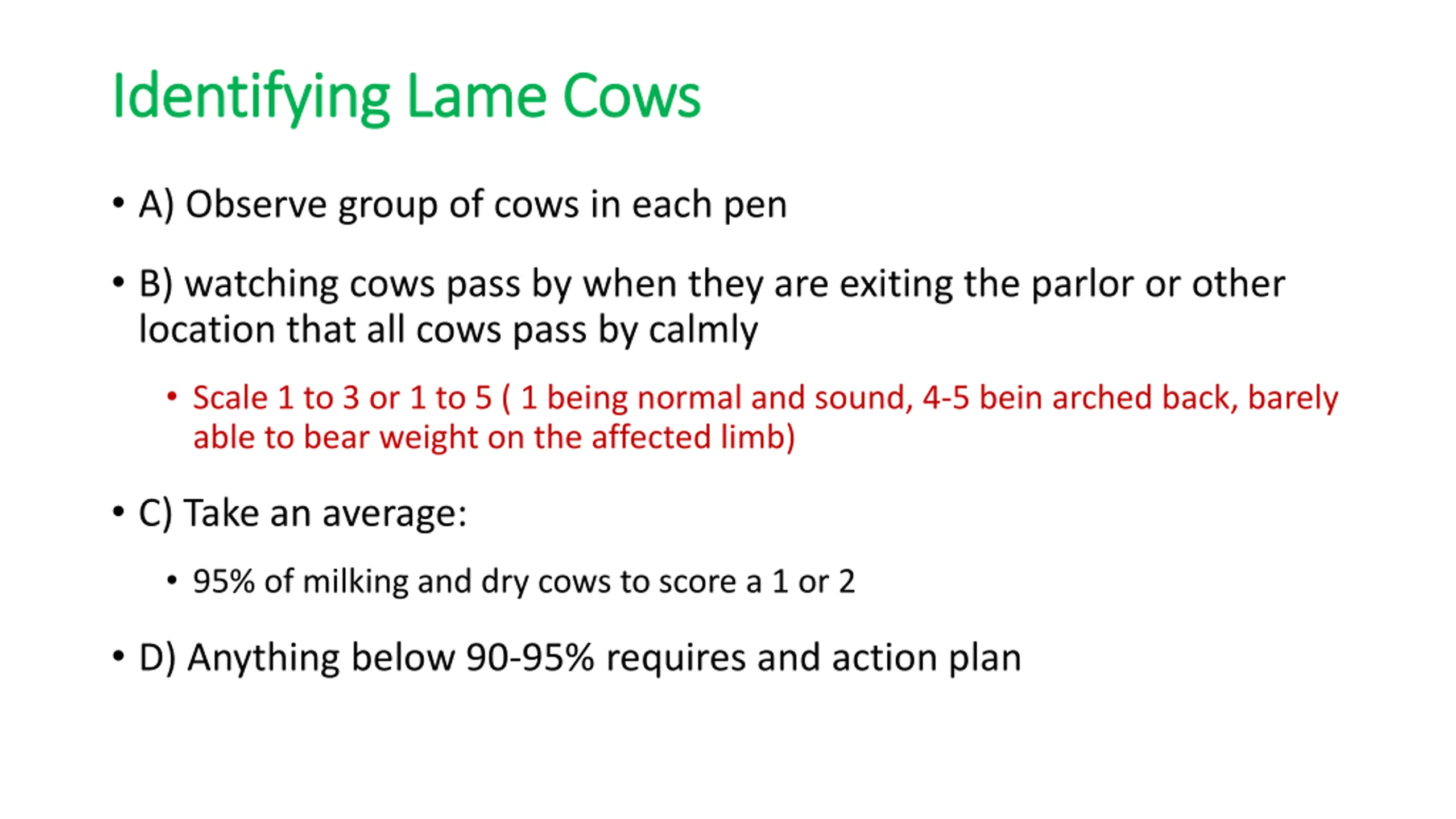 Identifying Lame Cows

• A) Observe group of cows in each pen

• B) watching cows pass by when they are exiting the parlor or other location that all cows pass by calmly

• Scale 1 to 3 or 1 to 5 ( 1 being normal and sound, 4-5 bein arched back, barely able to bear weight on the affected limb)

• C) Take an average:

• 95% of milking and dry cows to score a 1 or 2

• D) Anything below 90-95% requires and action plan